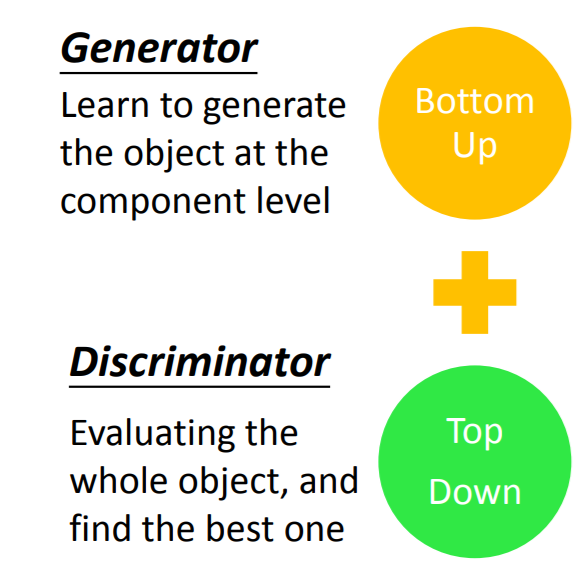 Generator

Learn to generate the object at the component level

Bottom Up

Discriminator

Evaluating the whole object, and find the best one

Top Down